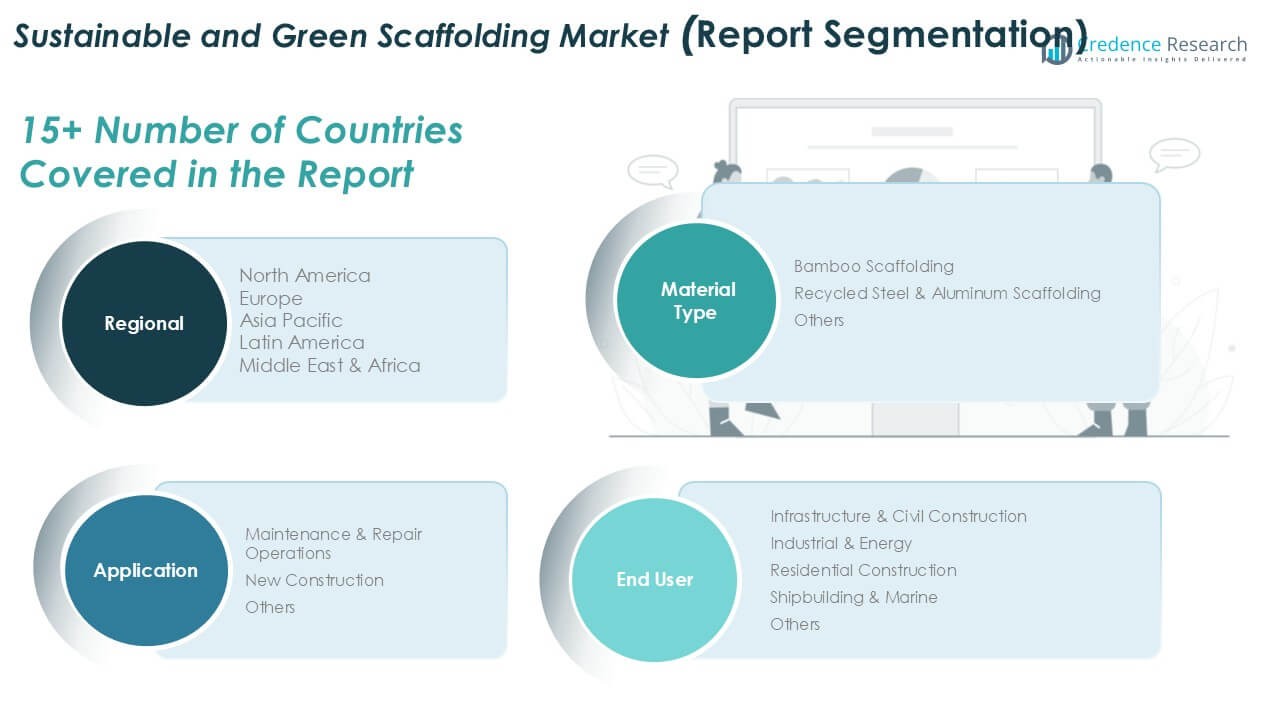 Sustainable and Green Scaffolding Market (Report Segmentation)

Credence Research
Actionable Insights Delivered

15+ Number of Countries Covered in the Report

Regional
North America
Europe
Asia Pacific
Latin America
Middle East & Africa

Material Type
Bamboo Scaffolding
Recycled Steel & Aluminum Scaffolding
Others

Application
Maintenance & Repair Operations
New Construction
Others

End User
Infrastructure & Civil Construction
Industrial & Energy
Residential Construction
Shipbuilding & Marine
Others